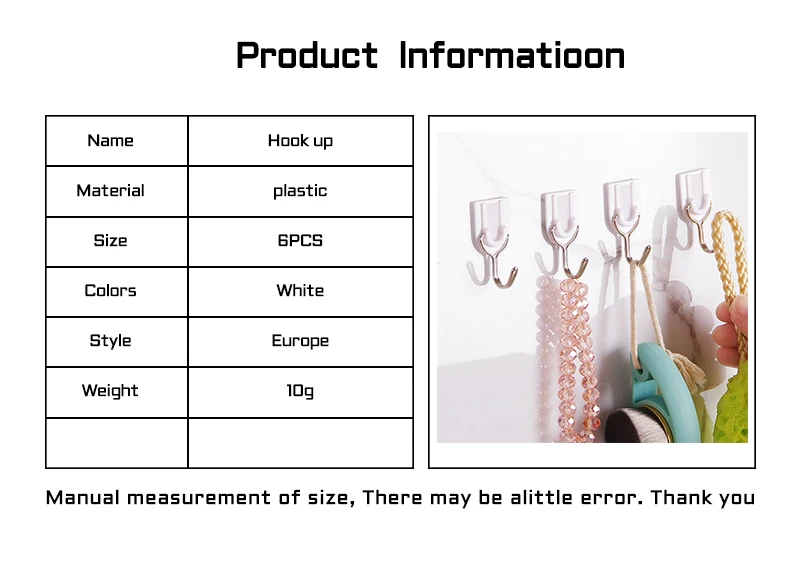 Product Informatioon

| Name | Hook up |
|---|---|
| Material | plastic |
| Size | 6PCS |
| Colors | White |
| Style | Europe |
| Weight | 10g |
| | |

Manual measurement of size, There may be alittle error. Thank you